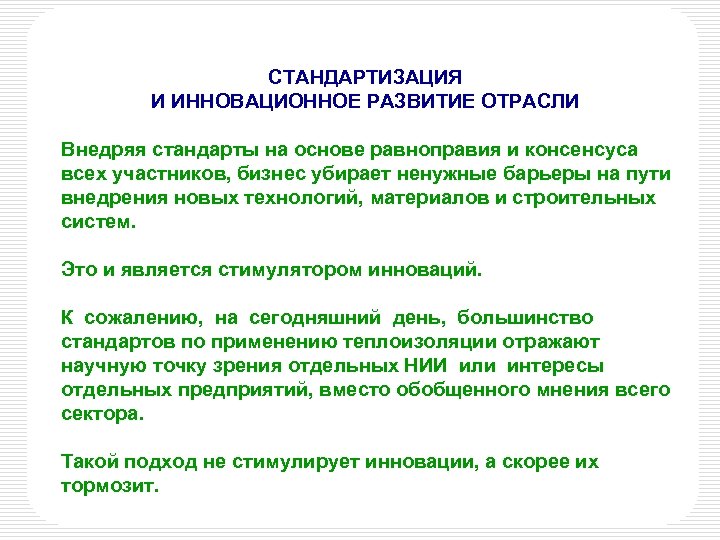 СТАНДАРТИЗАЦИЯ
И ИННОВАЦИОННОЕ РАЗВИТИЕ ОТРАСЛИ

Внедряя стандарты на основе равноправия и консенсуса всех участников, бизнес убирает ненужные барьеры на пути внедрения новых технологий, материалов и строительных систем.

Это и является стимулятором инноваций.

К сожалению, на сегодняшний день, большинство стандартов по применению теплоизоляции отражают научную точку зрения отдельных НИИ или интересы отдельных предприятий, вместо обобщенного мнения всего сектора.

Такой подход не стимулирует инновации, а скорее их тормозит.